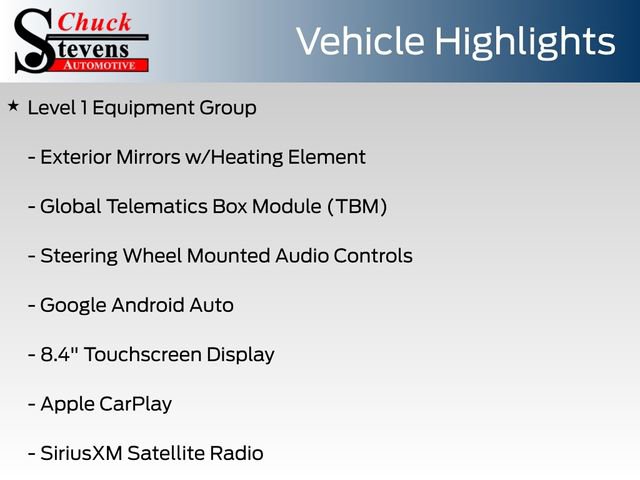 Chuck Stevens AUTOMOTIVE

Vehicle Highlights

★ Level 1 Equipment Group

- Exterior Mirrors w/Heating Element

- Global Telematics Box Module (TBM)

- Steering Wheel Mounted Audio Controls

- Google Android Auto

- 8.4" Touchscreen Display

- Apple CarPlay

- SiriusXM Satellite Radio